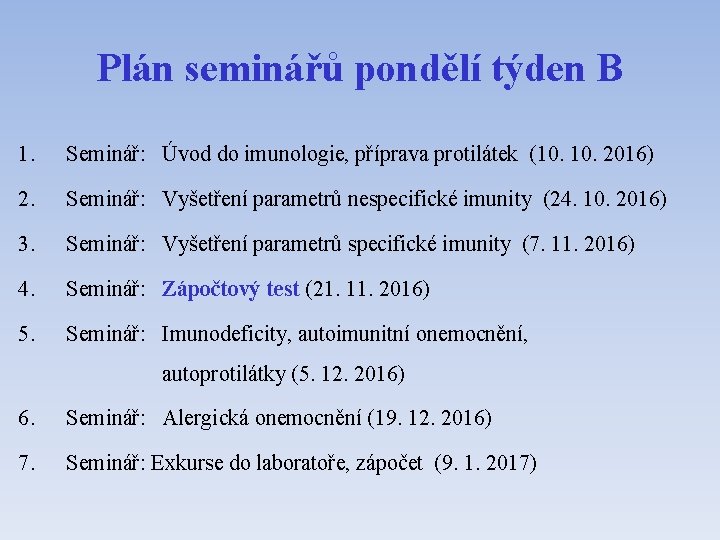 Plán seminářů pondělí týden B

1. Seminář: Úvod do imunologie, příprava protilátek (10. 10. 2016)

2. Seminář: Vyšetření parametrů nespecifické imunity (24. 10. 2016)

3. Seminář: Vyšetření parametrů specifické imunity (7. 11. 2016)

4. Seminář: Zápočtový test (21. 11. 2016)

5. Seminář: Imunodeficity, autoimunitní onemocnění, autoprotilátky (5. 12. 2016)

6. Seminář: Alergická onemocnění (19. 12. 2016)

7. Seminář: Exkurse do laboratoře, zápočet (9. 1. 2017)